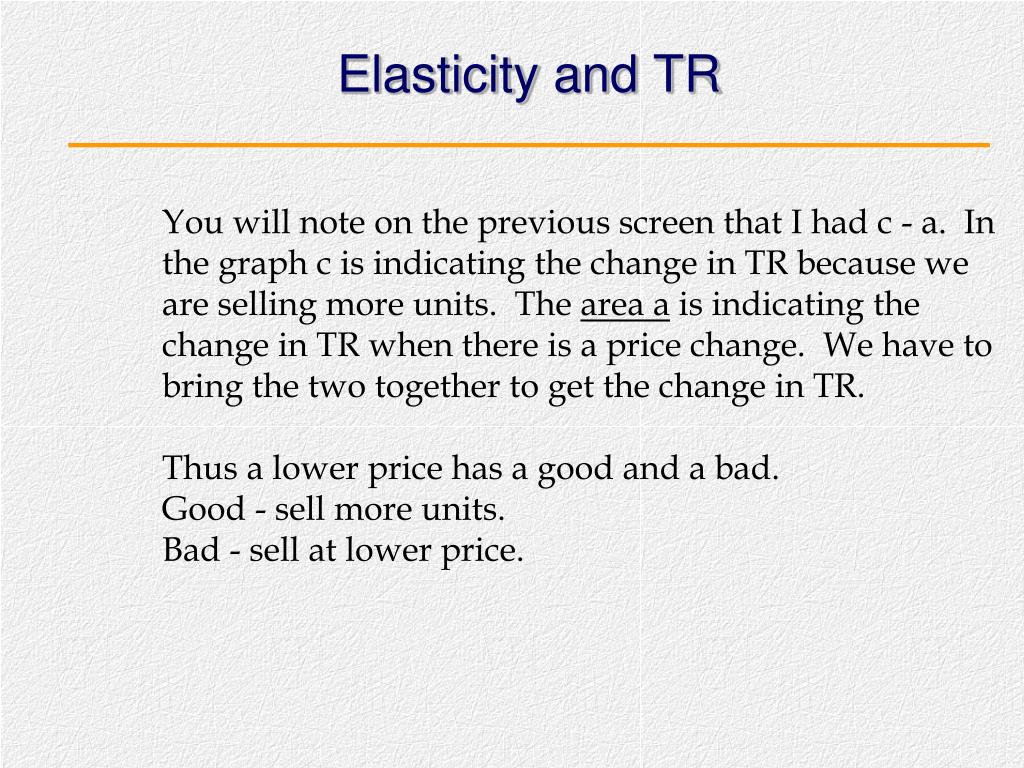 Elasticity and TR

You will note on the previous screen that I had c - a. In the graph c is indicating the change in TR because we are selling more units. The area a is indicating the change in TR when there is a price change. We have to bring the two together to get the change in TR.

Thus a lower price has a good and a bad.
Good - sell more units.
Bad - sell at lower price.